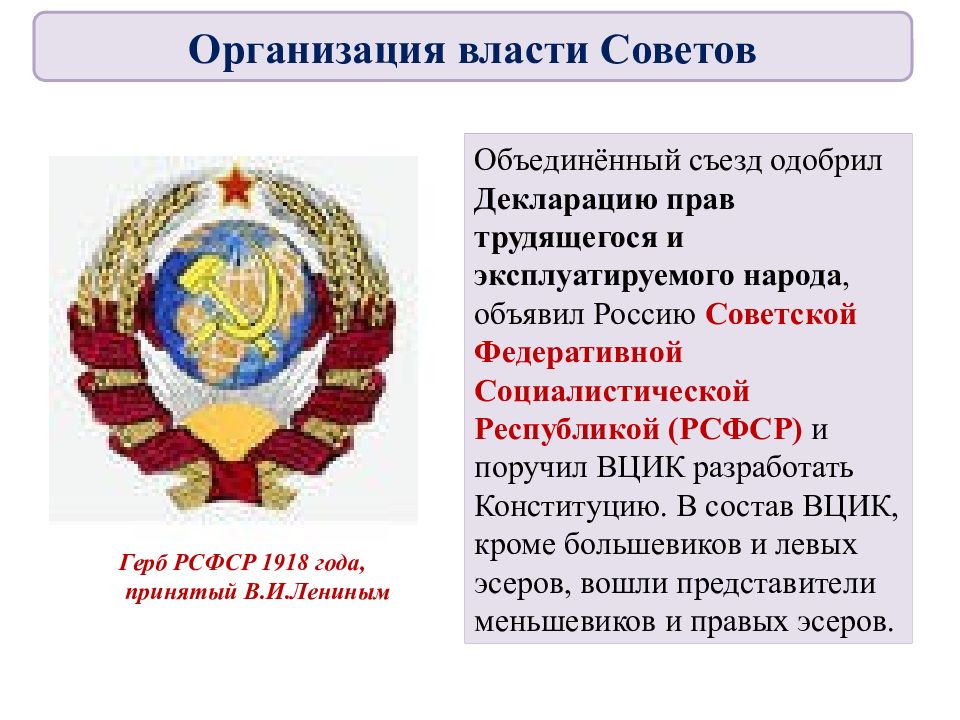 Организация власти Советов

Герб РСФСР 1918 года, принятый В.И.Лениным

Объединённый съезд одобрил Декларацию прав трудящегося и эксплуатируемого народа, объявил Россию Советской Федеративной Социалистической Республикой (РСФСР) и поручил ВЦИК разработать Конституцию. В состав ВЦИК, кроме большевиков и левых эсеров, вошли представители меньшевиков и правых эсеров.